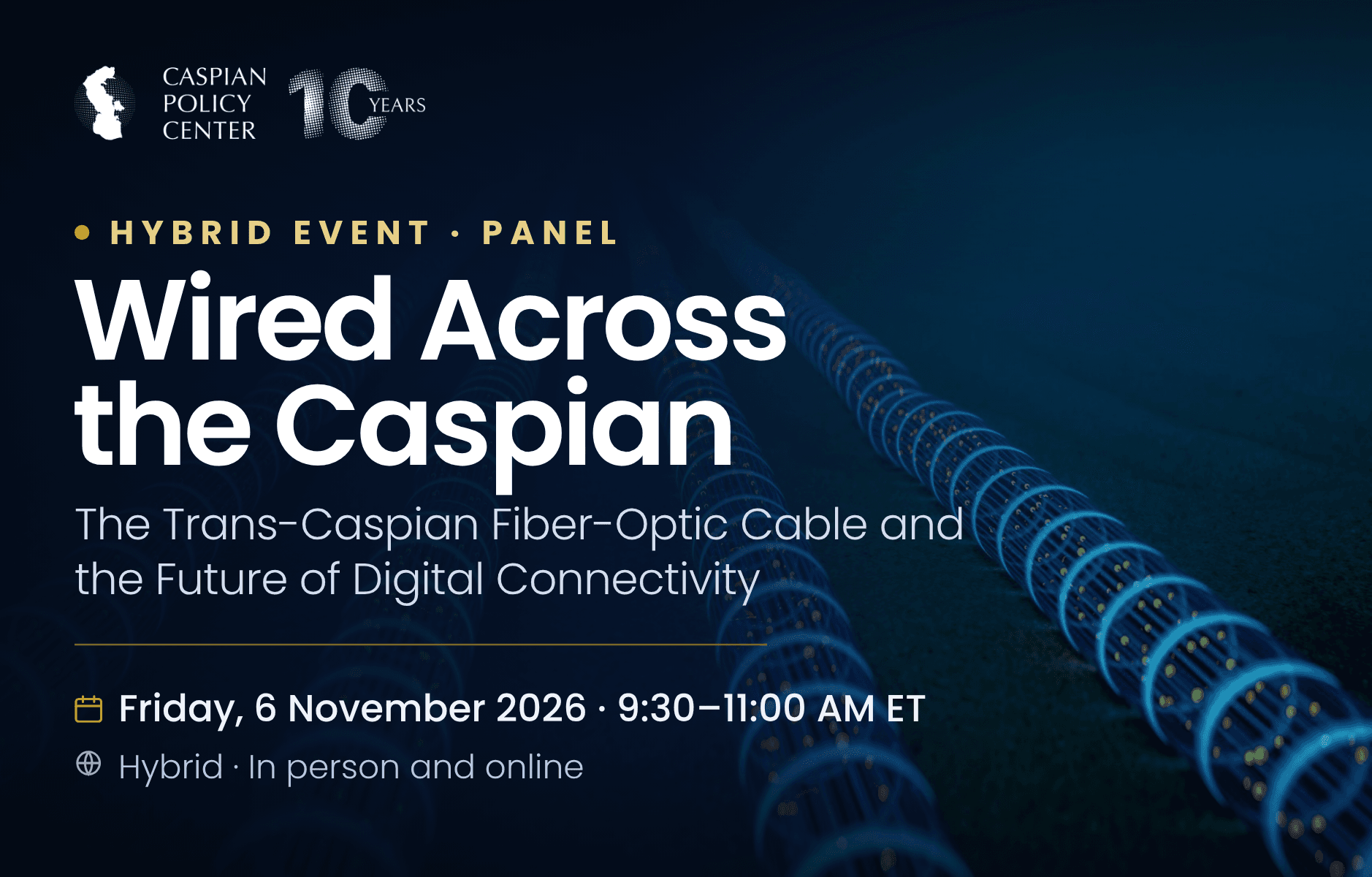 CASPIAN
POLICY
CENTER

10 YEARS

• HYBRID EVENT · PANEL

Wired Across the Caspian

The Trans-Caspian Fiber-Optic Cable and the Future of Digital Connectivity

Friday, 6 November 2026 · 9:30–11:00 AM ET

Hybrid · In person and online